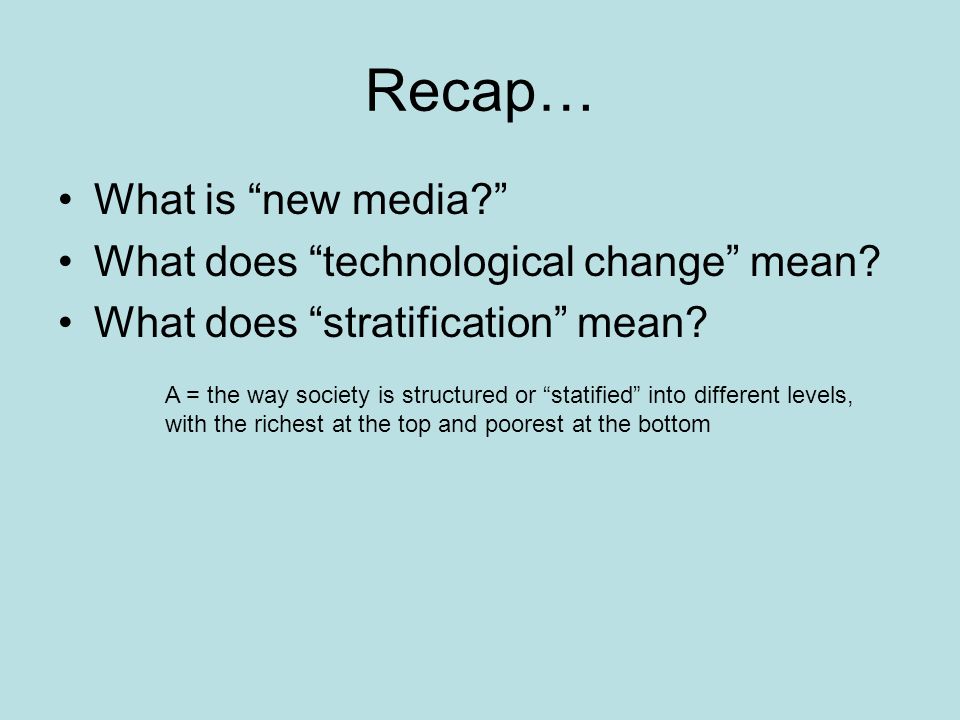 Recap…

• What is “new media?”
• What does “technological change” mean?
• What does “stratification” mean?

A = the way society is structured or “statified” into different levels, with the richest at the top and poorest at the bottom